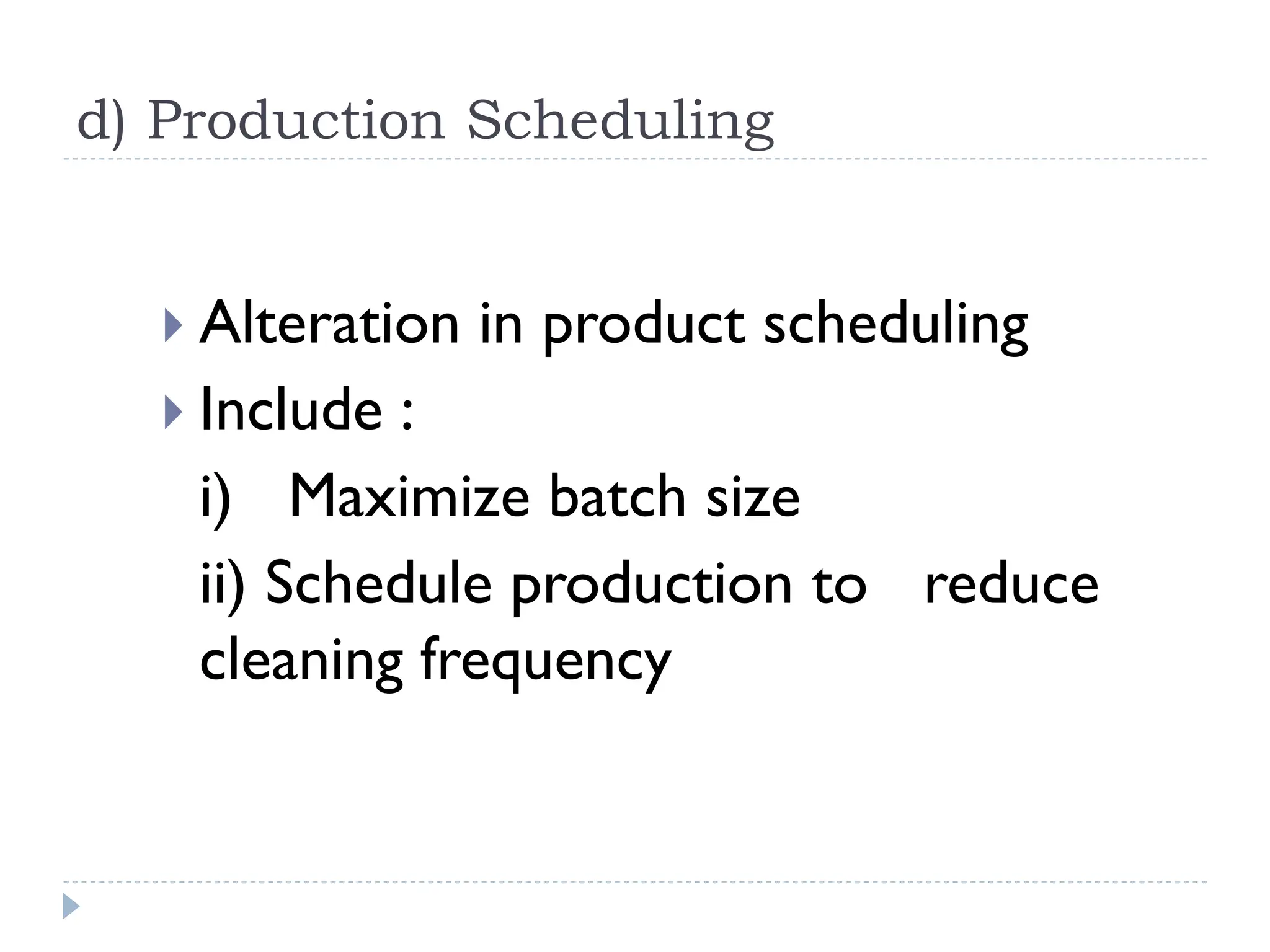 d) Production Scheduling

Alteration in product scheduling

Include :

i) Maximize batch size

ii) Schedule production to reduce cleaning frequency